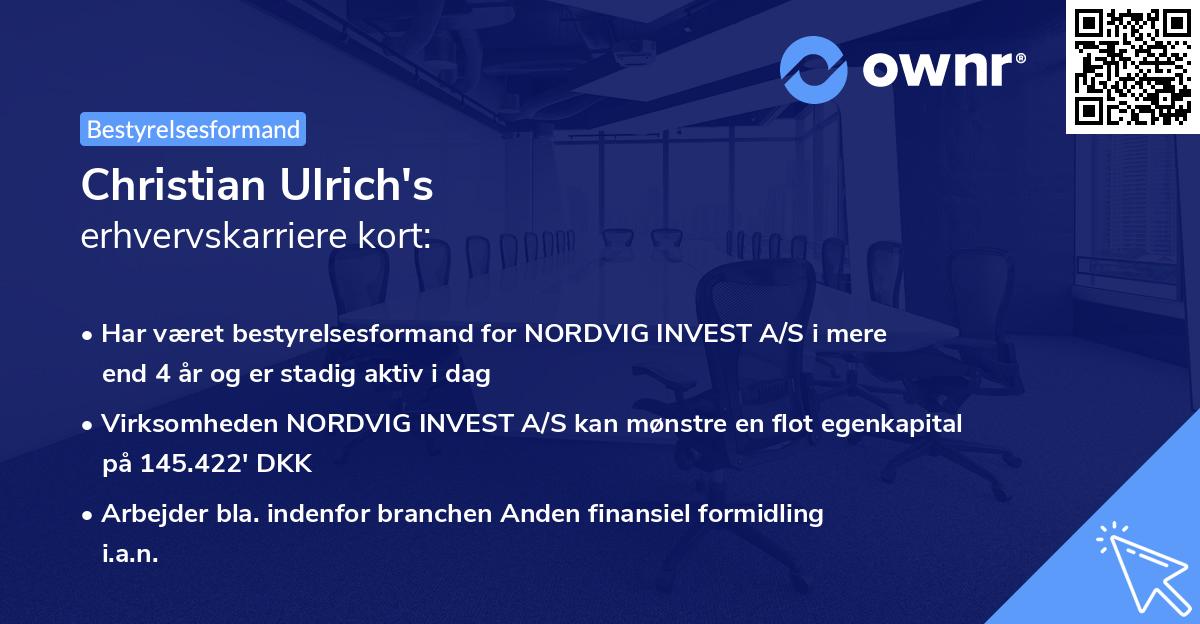 ownr®

Bestyrelsesformand

Christian Ulrich's
erhvervskarriere kort:

• Har været bestyrelsesformand for NORDVIG INVEST A/S i mere end 4 år og er stadig aktiv i dag

• Virksomheden NORDVIG INVEST A/S kan mønstre en flot egenkapital på 145.422' DKK

• Arbejder bla. indenfor branchen Anden finansiel formidling i.a.n.